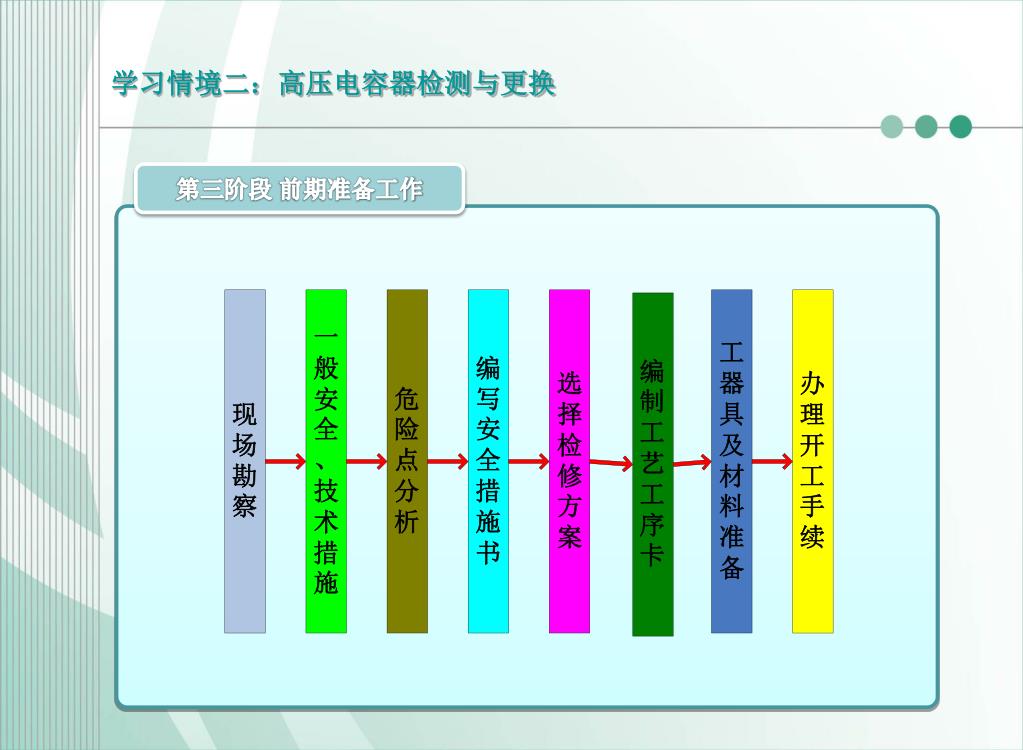 学习情境二：高压电容器检测与更换

第三阶段 前期准备工作

现场勘察

一般安全、技术措施

危险点分析

编写安全措施书

选择检修方案

编制工艺工序卡

工器具及材料准备

办理开工手续